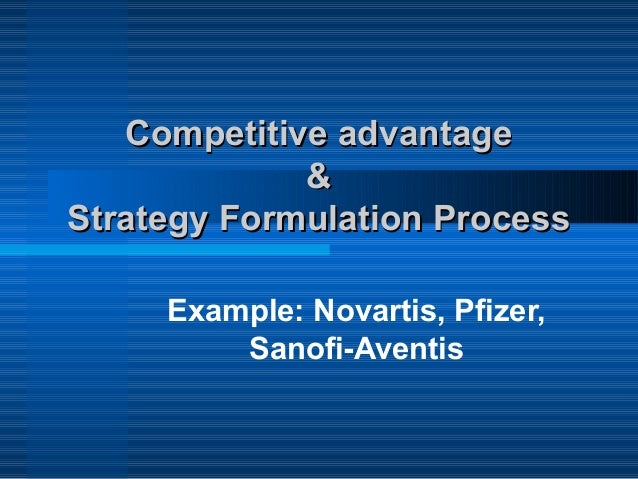 Competitive advantage
&
Strategy Formulation Process

Example: Novartis, Pfizer, Sanofi-Aventis